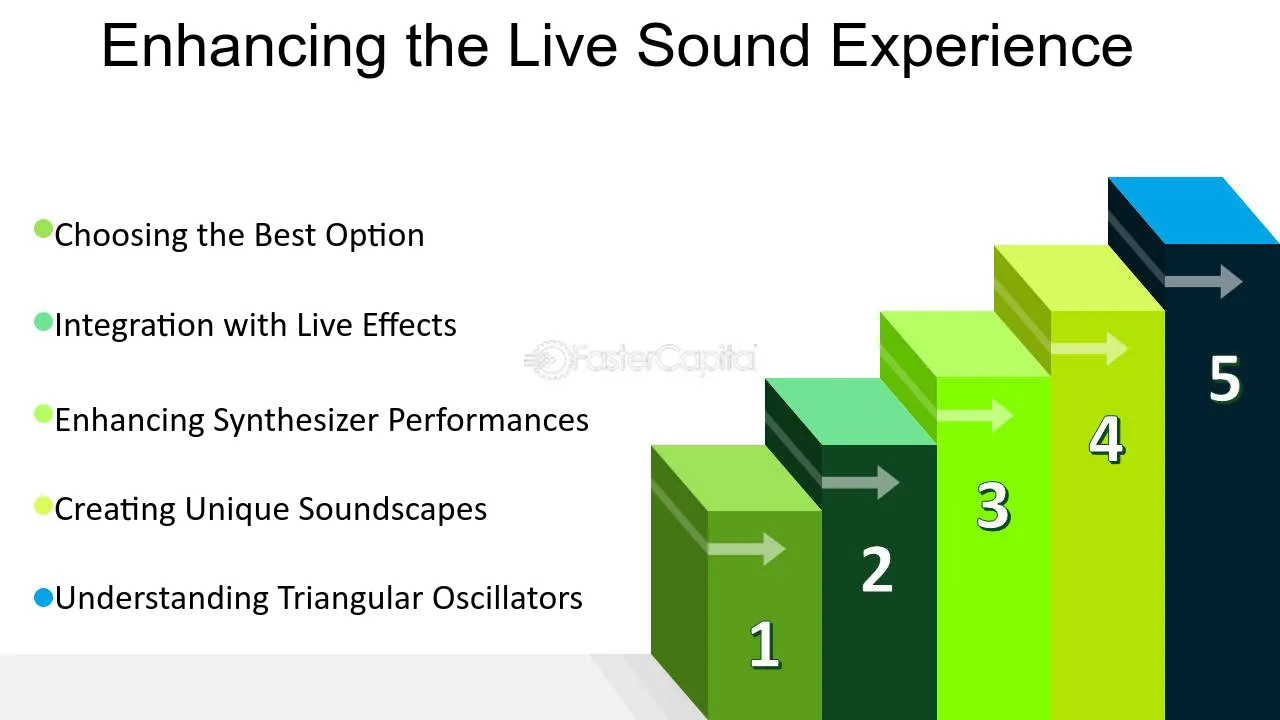 Enhancing the Live Sound Experience

Choosing the Best Option

Integration with Live Effects

Enhancing Synthesizer Performances

Creating Unique Soundscapes

Understanding Triangular Oscillators

FasterCapital

1

2

3

4

5